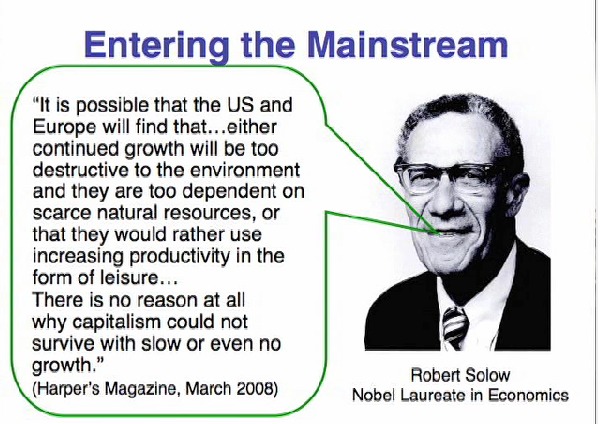 Entering the Mainstream

"It is possible that the US and Europe will find that…either continued growth will be too destructive to the environment and they are too dependent on scarce natural resources, or that they would rather use increasing productivity in the form of leisure…
There is no reason at all why capitalism could not survive with slow or even no growth."
(Harper's Magazine, March 2008)

Robert Solow
Nobel Laureate in Economics